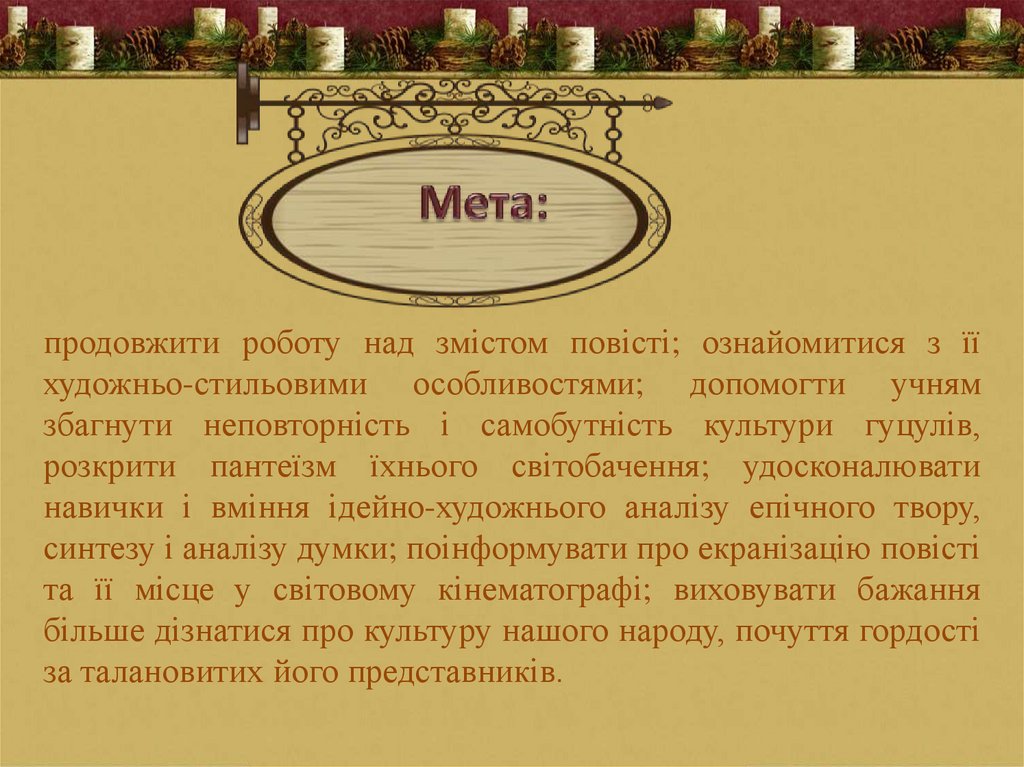 Мета:

продовжити роботу над змістом повісті; ознайомитися з її художньо-стильовими особливостями; допомогти учням збагнути неповторність і самобутність культури гуцулів, розкрити пантеїзм їхнього світобачення; удосконалювати навички і вміння ідейно-художнього аналізу епічного твору, синтезу і аналізу думки; поінформувати про екранізацію повісті та її місце у світовому кінематографі; виховувати бажання більше дізнатися про культуру нашого народу, почуття гордості за талановитих його представників.